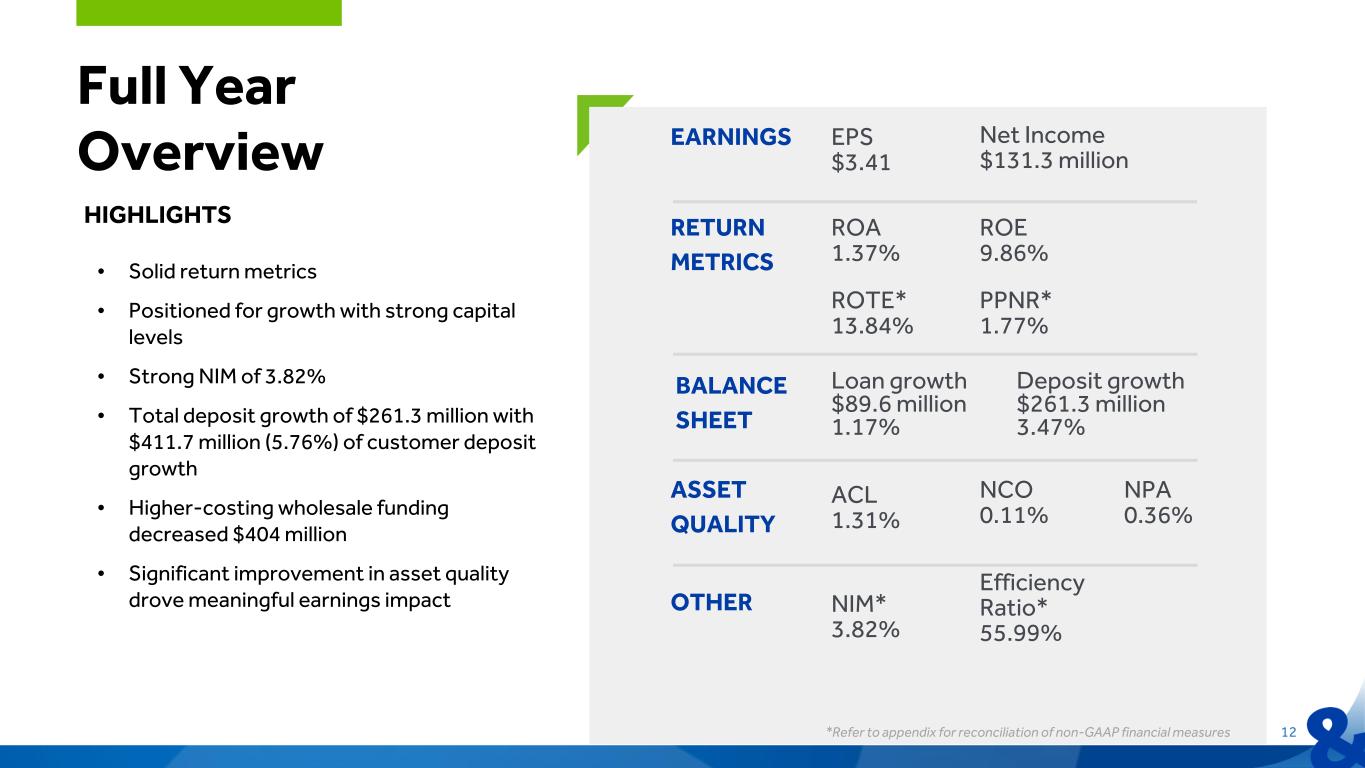 Full Year Overview

HIGHLIGHTS

• Solid return metrics
• Positioned for growth with strong capital levels
• Strong NIM of 3.82%
• Total deposit growth of $261.3 million with $411.7 million (5.76%) of customer deposit growth
• Higher-costing wholesale funding decreased $404 million
• Significant improvement in asset quality drove meaningful earnings impact

EARNINGS
EPS
$3.41
Net Income
$131.3 million

RETURN METRICS
ROA
1.37%
ROE
9.86%
ROTE*
13.84%
PPNR*
1.77%

BALANCE SHEET
Loan growth
$89.6 million
1.17%
Deposit growth
$261.3 million
3.47%

ASSET QUALITY
ACL
1.31%
NCO
0.11%
NPA
0.36%

OTHER
NIM*
3.82%
Efficiency Ratio*
55.99%

*Refer to appendix for reconciliation of non-GAAP financial measures

12